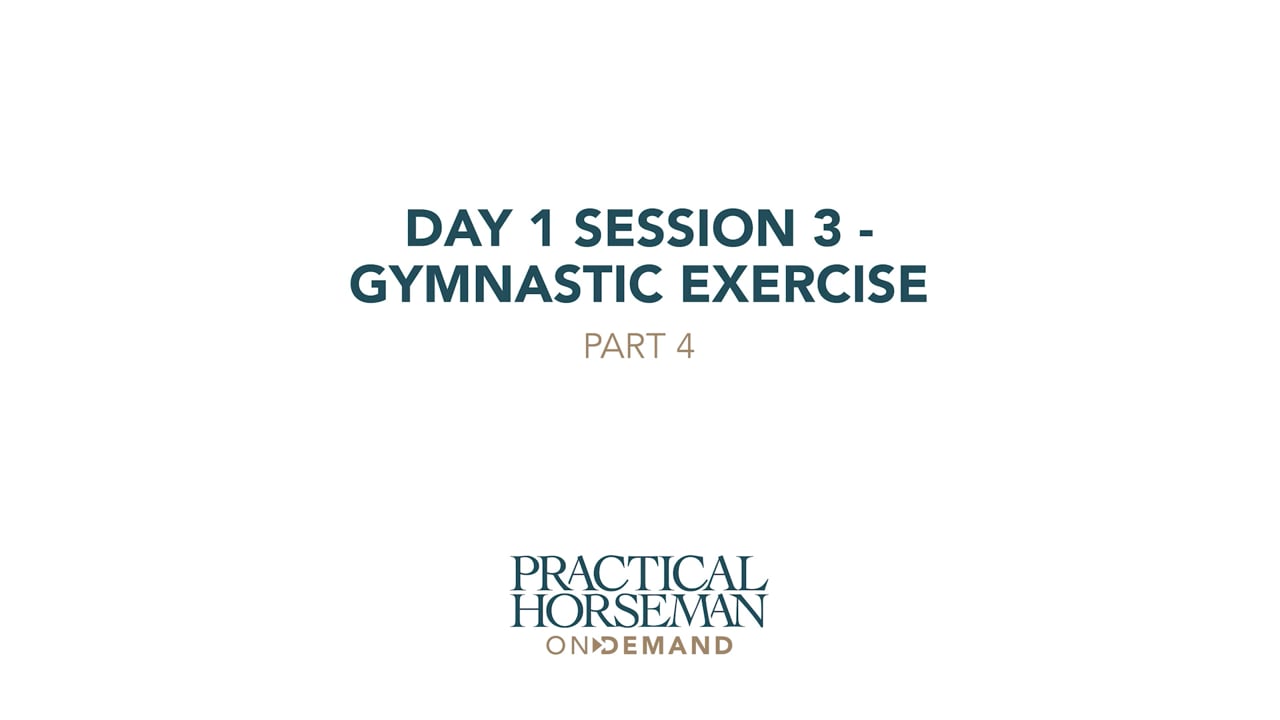 DAY 1 SESSION 3 - GYMNASTIC EXERCISE

PART 4

PRACTICAL HORSEMAN

ON DEMAND